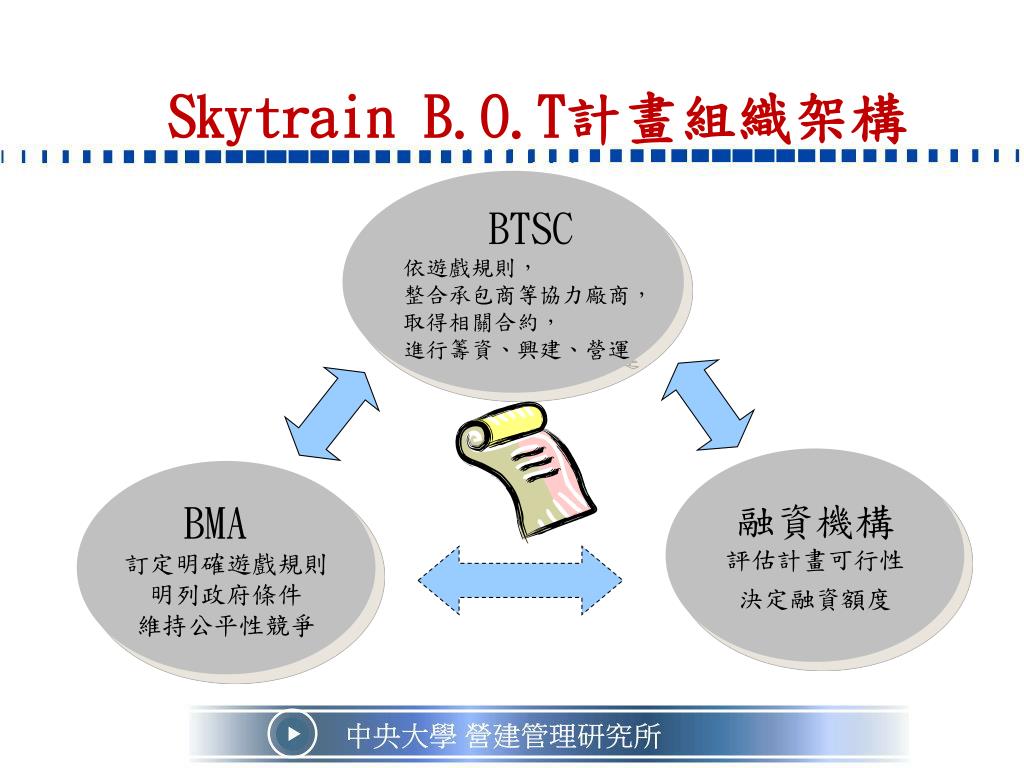 Skytrain B.O.T計畫組織架構

BTSC
依遊戲規則，
整合承包商等協力廠商，
取得相關合約，
進行籌資、興建、營運

BMA
訂定明確遊戲規則
明列政府條件
維持公平性競爭

融資機構
評估計畫可行性
決定融資額度

中央大學 營建管理研究所